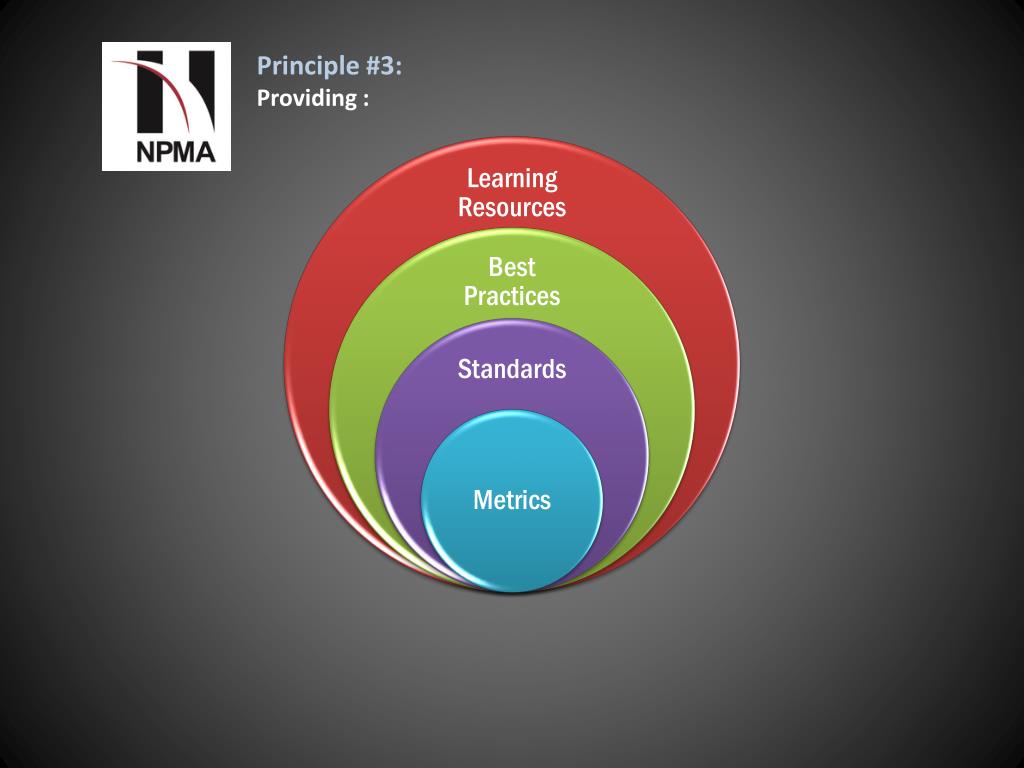 NPMA

Principle #3:
Providing :

Learning Resources

Best Practices

Standards

Metrics